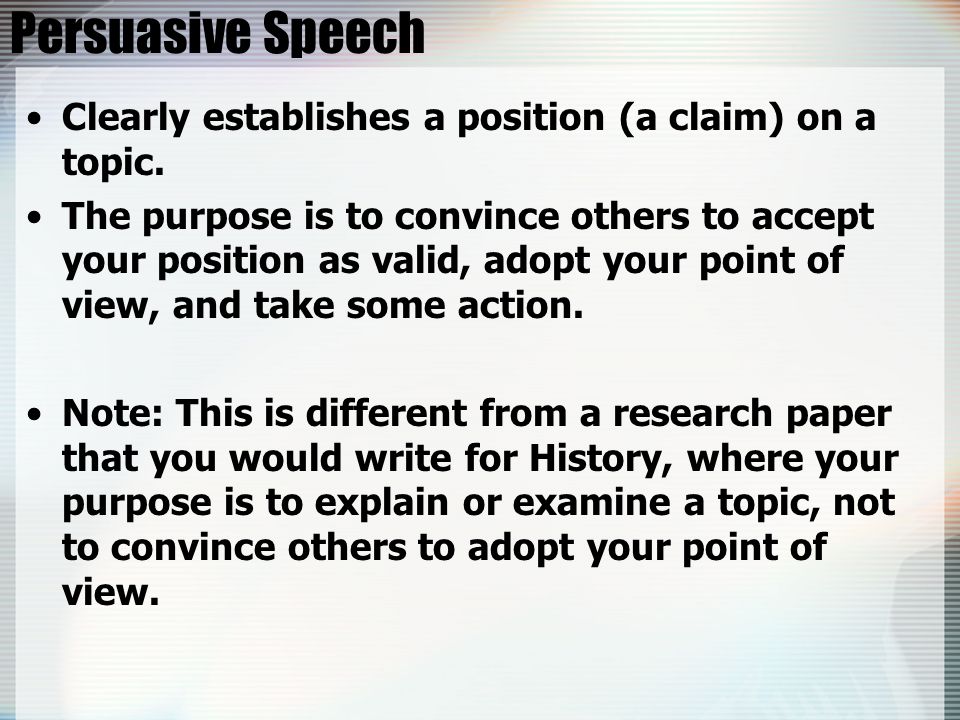 Persuasive Speech

• Clearly establishes a position (a claim) on a topic.

• The purpose is to convince others to accept your position as valid, adopt your point of view, and take some action.

• Note: This is different from a research paper that you would write for History, where your purpose is to explain or examine a topic, not to convince others to adopt your point of view.